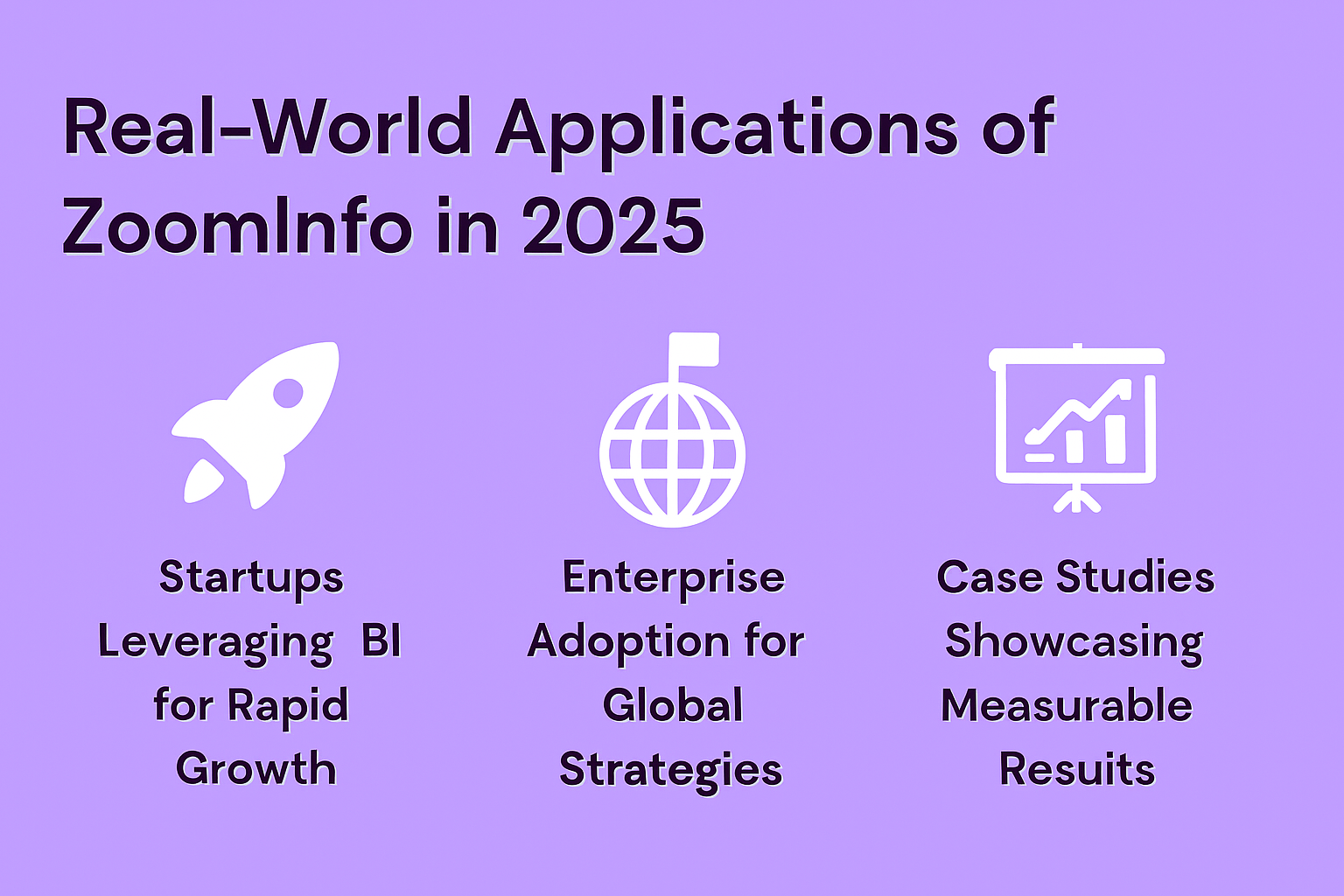 Real-World Applications of ZoomInfo in 2025

Startups Leveraging BI for Rapid Growth

Enterprise Adoption for Global Strategies

Case Studies Showcasing Measurable Resuits